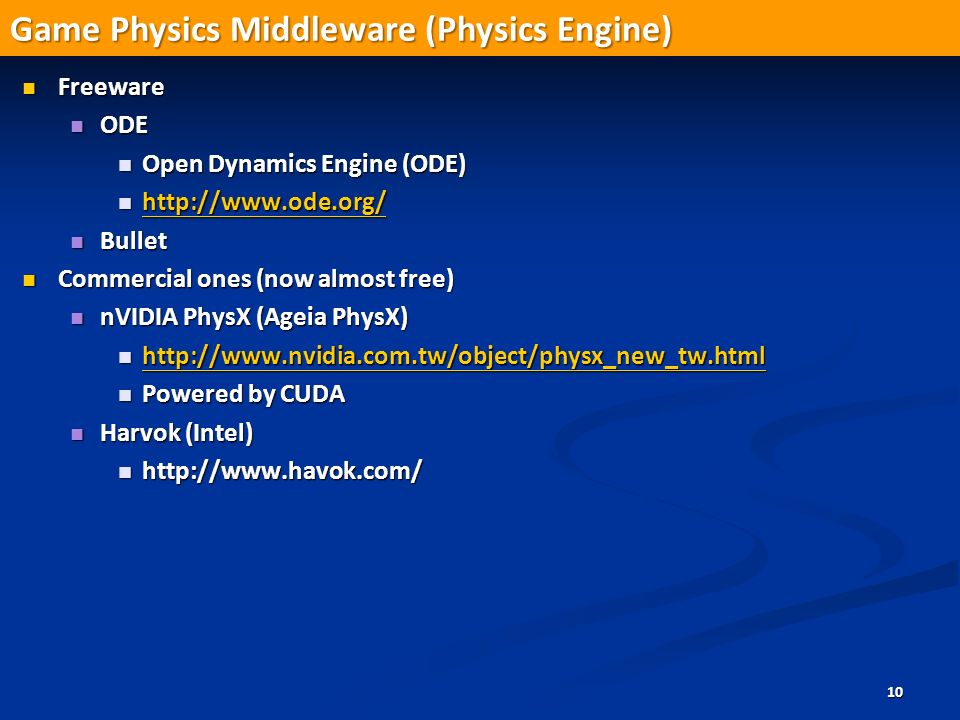 Game Physics Middleware (Physics Engine)

- Freeware
  - ODE
    - Open Dynamics Engine (ODE)
    - http://www.ode.org/
  - Bullet
- Commercial ones (now almost free)
  - nVIDIA PhysX (Ageia PhysX)
    - http://www.nvidia.com.tw/object/physx_new_tw.html
    - Powered by CUDA
  - Harvok (Intel)
    - http://www.havok.com/

10